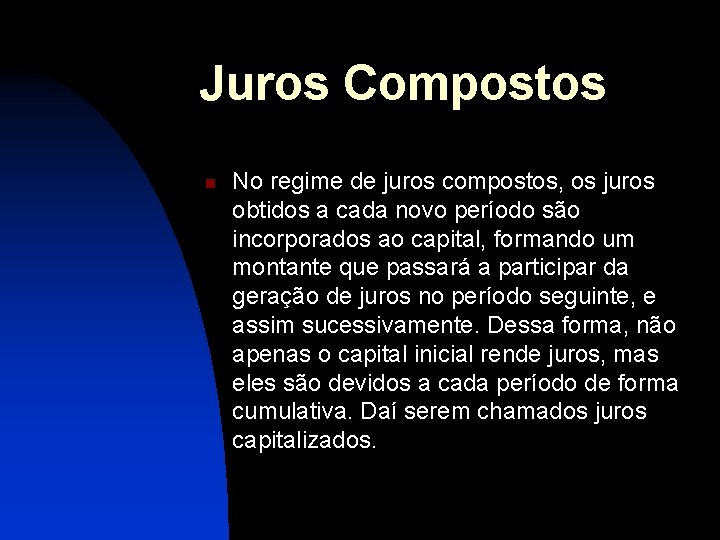 Juros Compostos

No regime de juros compostos, os juros obtidos a cada novo período são incorporados ao capital, formando um montante que passará a participar da geração de juros no período seguinte, e assim sucessivamente. Dessa forma, não apenas o capital inicial rende juros, mas eles são devidos a cada período de forma cumulativa. Daí serem chamados juros capitalizados.